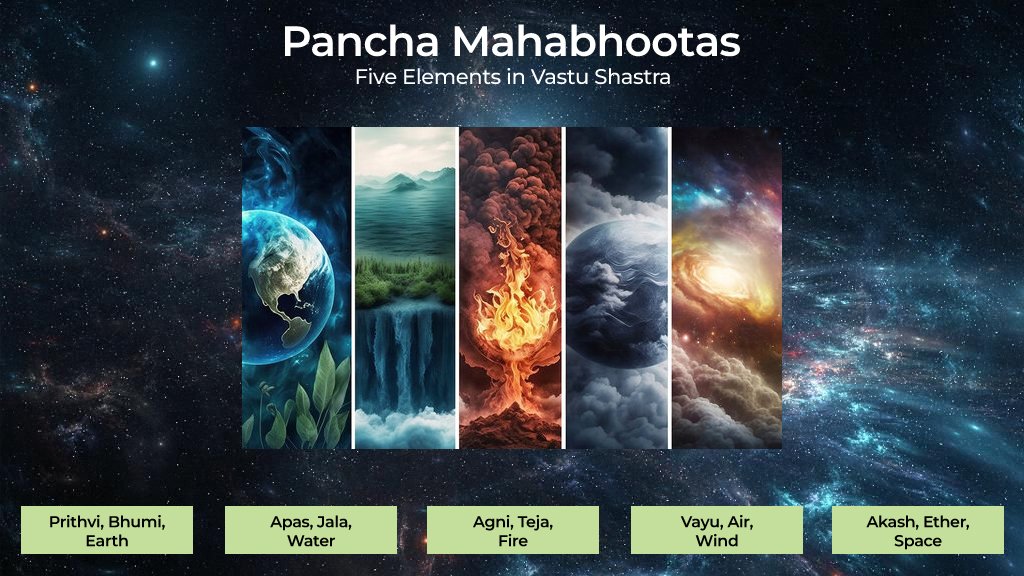 Pancha Mahabhootas
Five Elements in Vastu Shastra

Prithvi, Bhumi, Earth

Apas, Jala, Water

Agni, Teja, Fire

Vayu, Air, Wind

Akash, Ether, Space